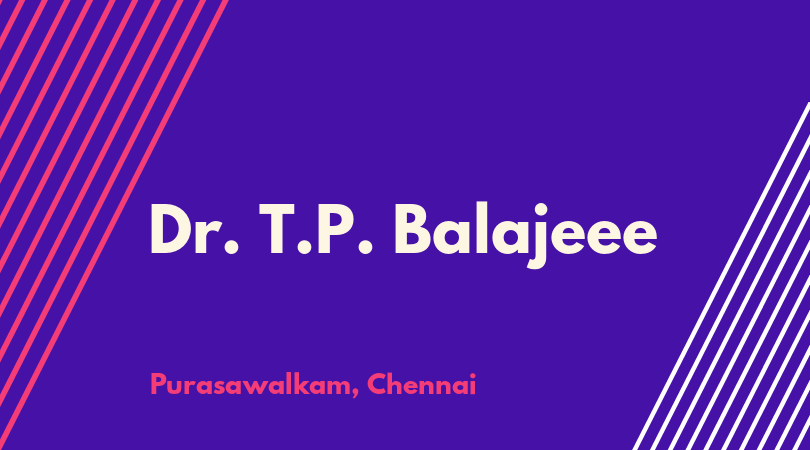 Dr. T.P. Balajeee

Purasawalkam, Chennai